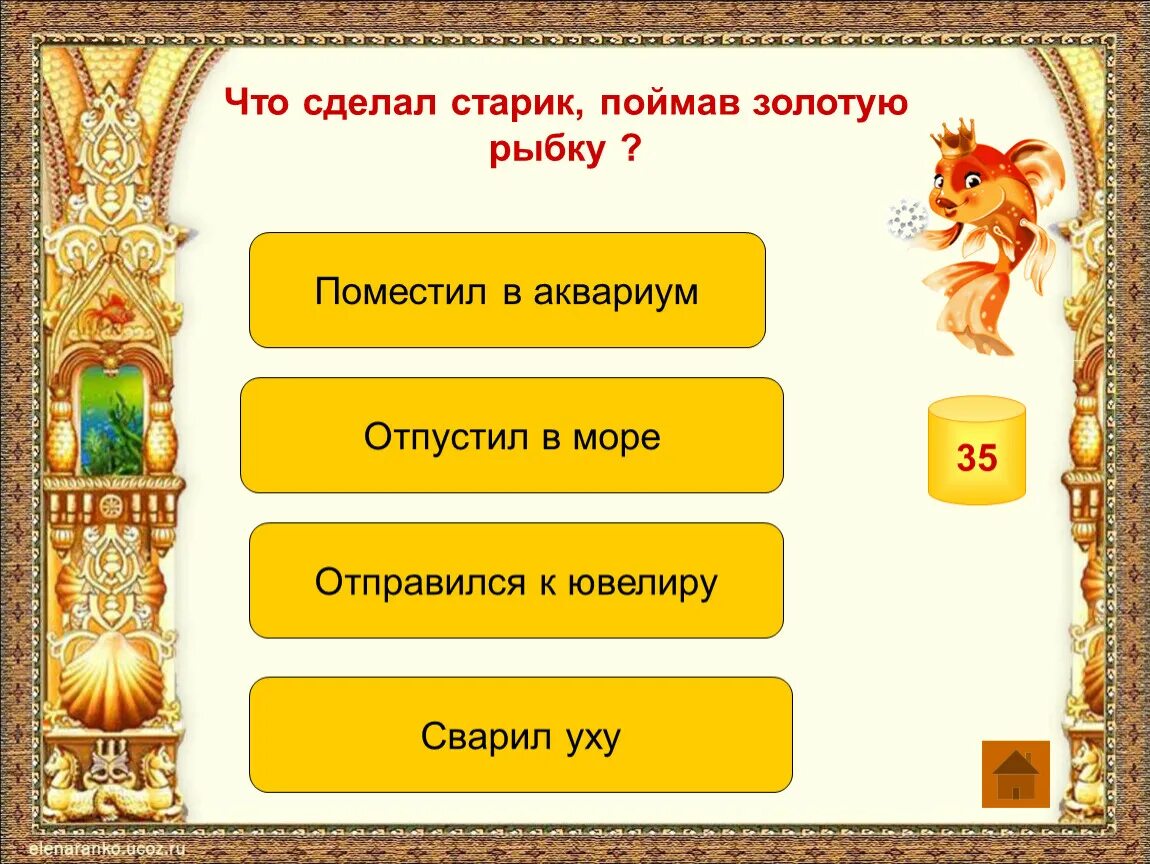 Что сделал старик, поймав золотую рыбку ?

Поместил в аквариум

Отпустил в море

Отправился к ювелиру

Сварил уху

35

elenaranko.ucoz.ru